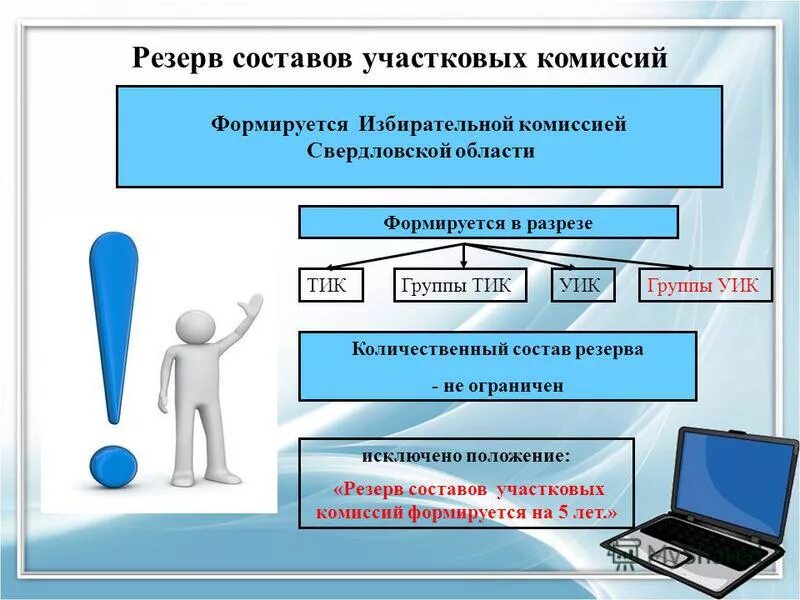 Резерв составов участковых комиссий

Формируется Избирательной комиссией Свердловской области

Формируется в разрезе

ТИК

Группы ТИК

УИК

Группы УИК

Количественный состав резерва

- не ограничен

исключено положение:

«Резерв составов участковых комиссий формируется на 5 лет.»

MyShared